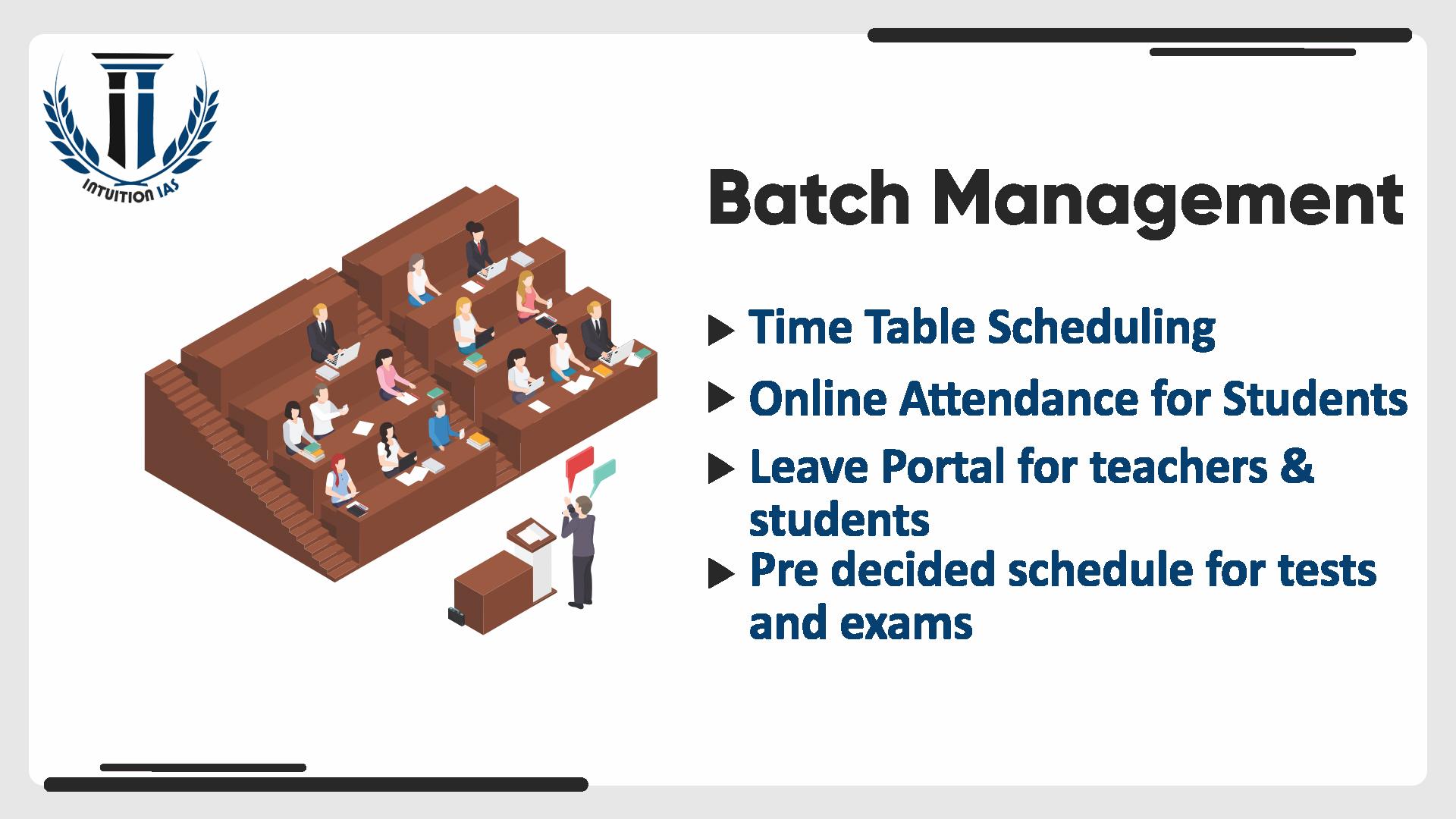 INTUITION IAS

Batch Management

▶ Time Table Scheduling

▶ Online Attendance for Students

▶ Leave Portal for teachers & students

▶ Pre decided schedule for tests and exams